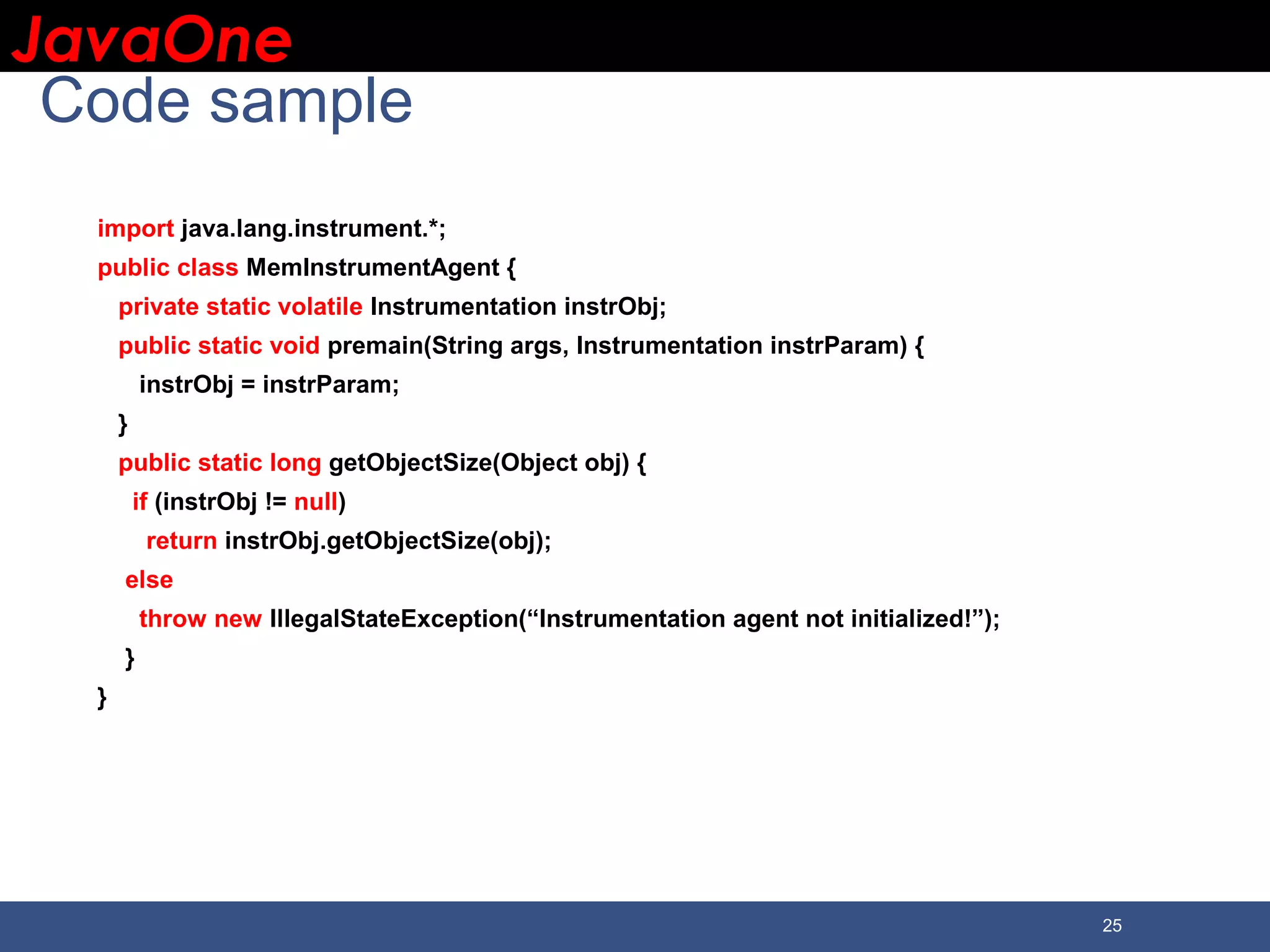 JavaOne

Code sample

import java.lang.instrument.*;
public class MemInstrumentAgent {
  private static volatile Instrumentation instrObj;
  public static void premain(String args, Instrumentation instrParam) {
    instrObj = instrParam;
  }
  public static long getObjectSize(Object obj) {
   if (instrObj != null)
    return instrObj.getObjectSize(obj);
   else
    throw new IllegalStateException(“Instrumentation agent not initialized!”);
   }
}

25